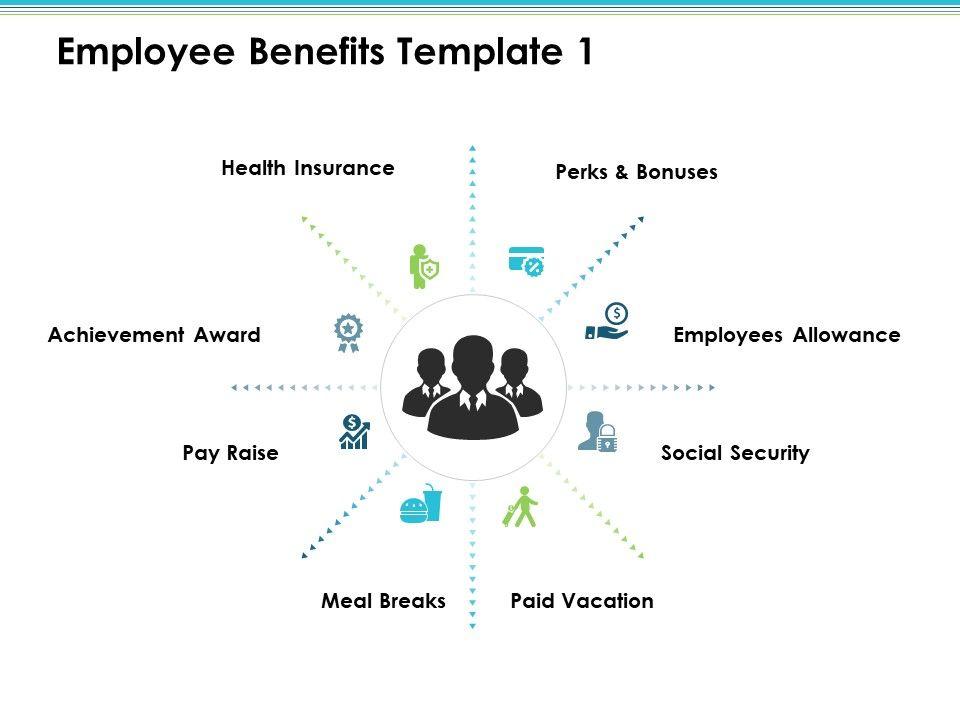 Employee Benefits Template 1

Health Insurance

Perks & Bonuses

Achievement Award

Employees Allowance

Pay Raise

Social Security

Meal Breaks

Paid Vacation